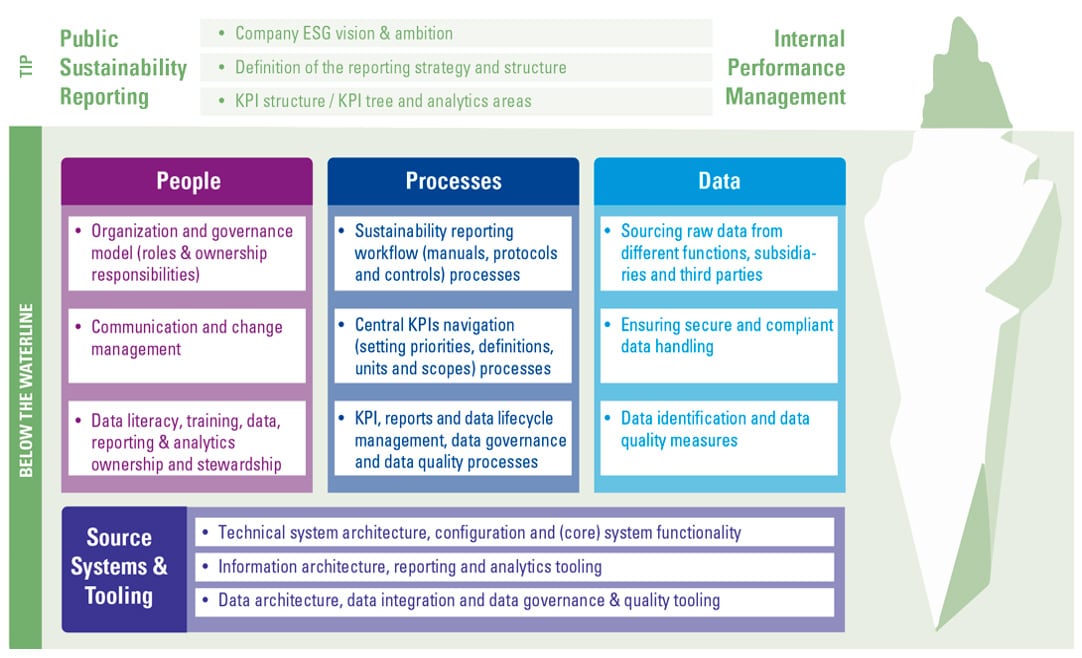 TIP

Public Sustainability Reporting

• Company ESG vision & ambition
• Definition of the reporting strategy and structure
• KPI structure / KPI tree and analytics areas

Internal Performance Management

BELOW THE WATERLINE

People

• Organization and governance model (roles & ownership responsibilities)

• Communication and change management

• Data literacy, training, data, reporting & analytics ownership and stewardship

Processes

• Sustainability reporting workflow (manuals, protocols and controls) processes

• Central KPIs navigation (setting priorities, definitions, units and scopes) processes

• KPI, reports and data lifecycle management, data governance and data quality processes

Data

• Sourcing raw data from different functions, subsidiaries and third parties

• Ensuring secure and compliant data handling

• Data identification and data quality measures

Source Systems & Tooling

• Technical system architecture, configuration and (core) system functionality
• Information architecture, reporting and analytics tooling
• Data architecture, data integration and data governance & quality tooling